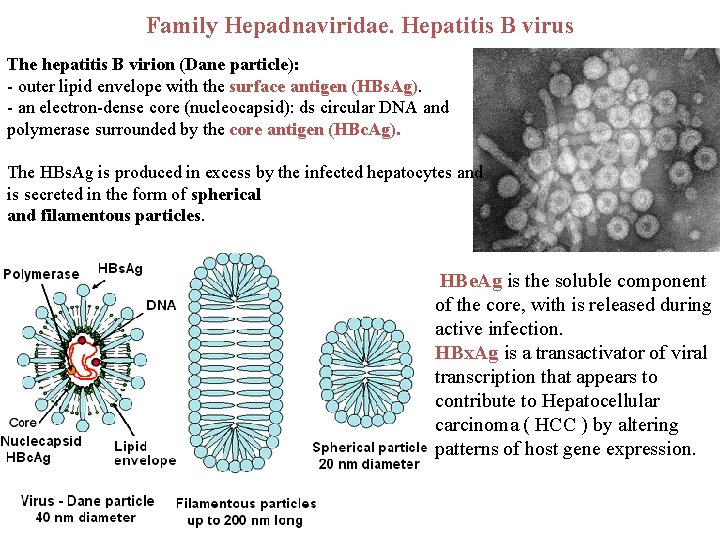 Family Hepadnaviridae. Hepatitis B virus

The hepatitis B virion (Dane particle):
- outer lipid envelope with the surface antigen (HBsAg).
- an electron-dense core (nucleocapsid): ds circular DNA and polymerase surrounded by the core antigen (HBcAg).

The HBsAg is produced in excess by the infected hepatocytes and is secreted in the form of spherical and filamentous particles.

Polymerase

HBsAg

DNA

Core

Nuclecapsid HBcAg

Lipid envelope

Virus - Dane particle 40 nm diameter

Filamentous particles up to 200 nm long

Spherical particle 20 nm diameter

HBeAg is the soluble component of the core, with is released during active infection.
HBxAg is a transactivator of viral transcription that appears to contribute to Hepatocellular carcinoma ( HCC ) by altering patterns of host gene expression.